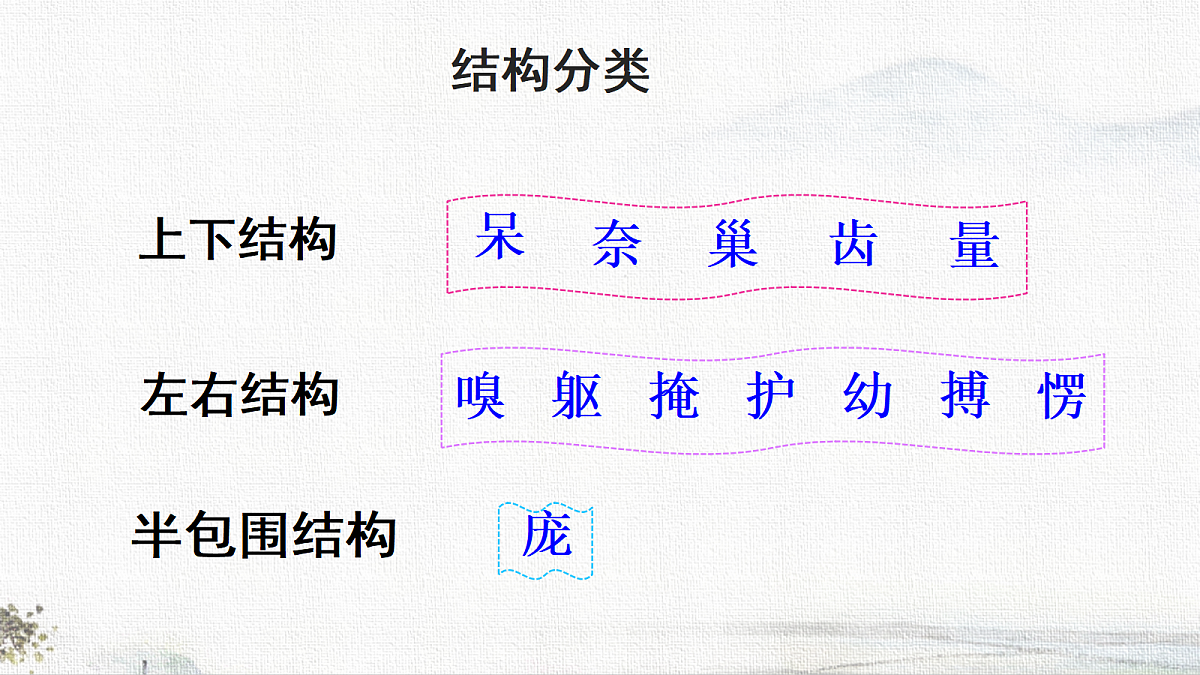 结构分类

上下结构　呆　奈　巢　齿　量

左右结构　嗅　躯　掩　护　幼　搏　愣

半包围结构　庞